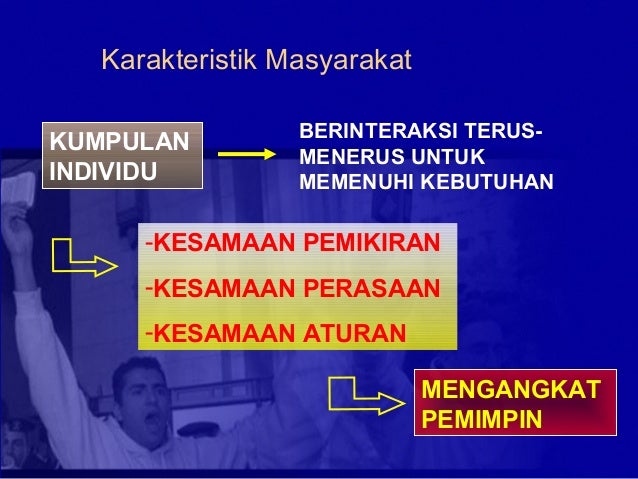 Karakteristik Masyarakat

KUMPULAN INDIVIDU

BERINTERAKSI TERUS-MENERUS UNTUK MEMENUHI KEBUTUHAN

-KESAMAAN PEMIKIRAN
-KESAMAAN PERASAAN
-KESAMAAN ATURAN

MENGANGKAT PEMIMPIN